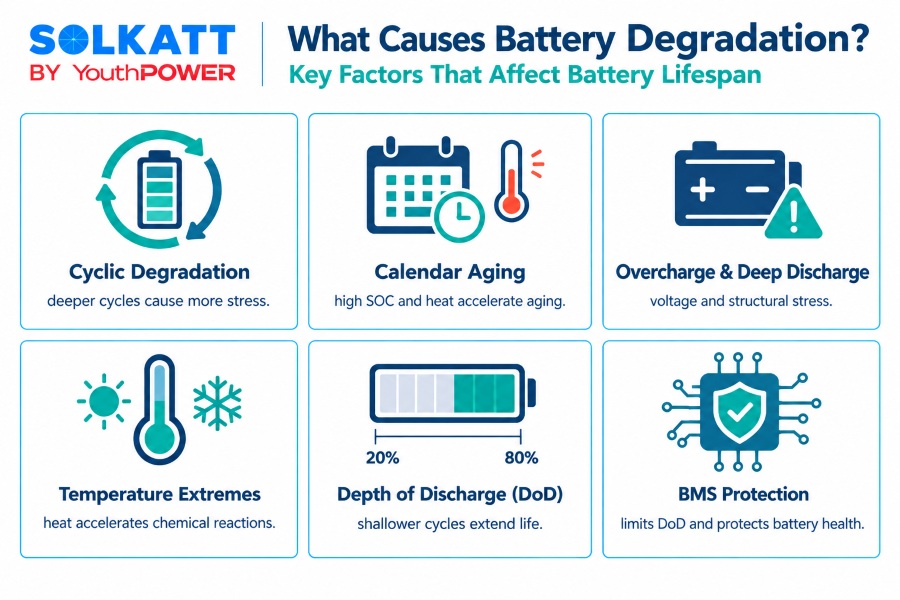 SOLKATT
BY YouthPOWER

What Causes Battery Degradation?
Key Factors That Affect Battery Lifespan

Cyclic Degradation
deeper cycles cause more stress.

Calendar Aging
high SOC and heat accelerate aging.

Overcharge & Deep Discharge
voltage and structural stress.

Temperature Extremes
heat accelerates chemical reactions.

20%
80%

Depth of Discharge (DoD)
shallower cycles extend life.

BMS Protection
limits DoD and protects battery health.